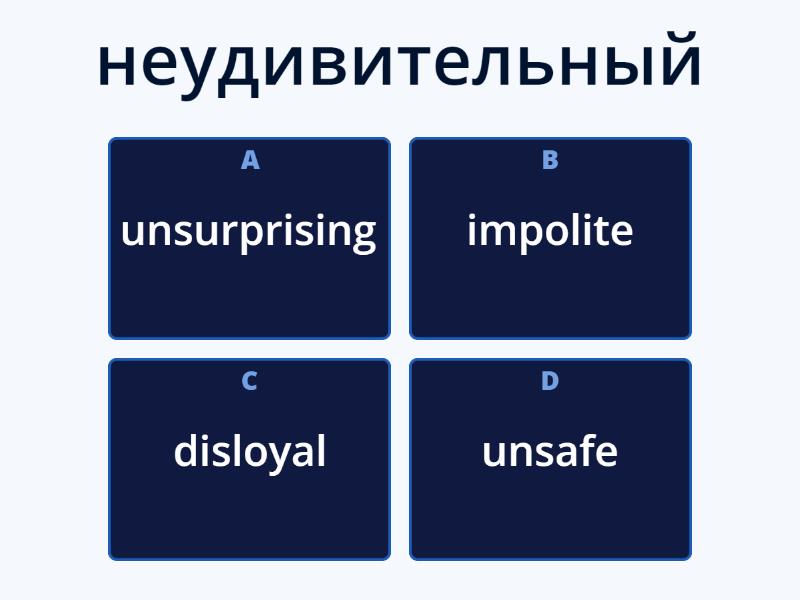 неудивительный

A
unsurprising

B
impolite

C
disloyal

D
unsafe